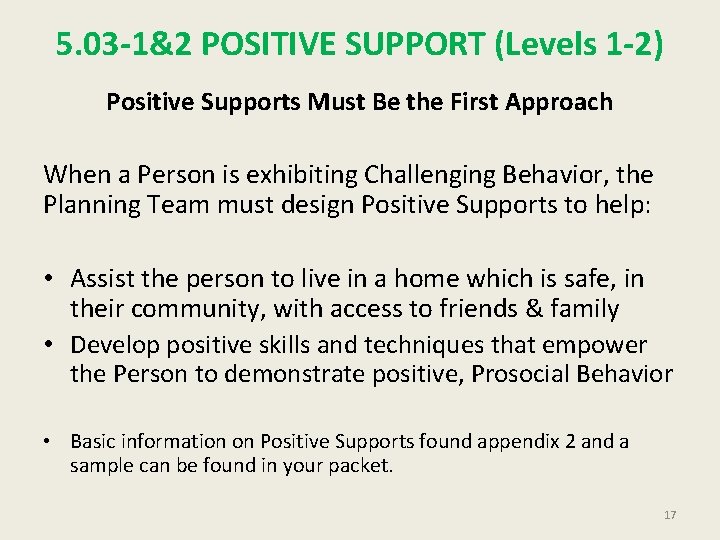 5.03-1&2 POSITIVE SUPPORT (Levels 1-2)

Positive Supports Must Be the First Approach

When a Person is exhibiting Challenging Behavior, the Planning Team must design Positive Supports to help:

• Assist the person to live in a home which is safe, in their community, with access to friends & family
• Develop positive skills and techniques that empower the Person to demonstrate positive, Prosocial Behavior

• Basic information on Positive Supports found appendix 2 and a sample can be found in your packet.

17